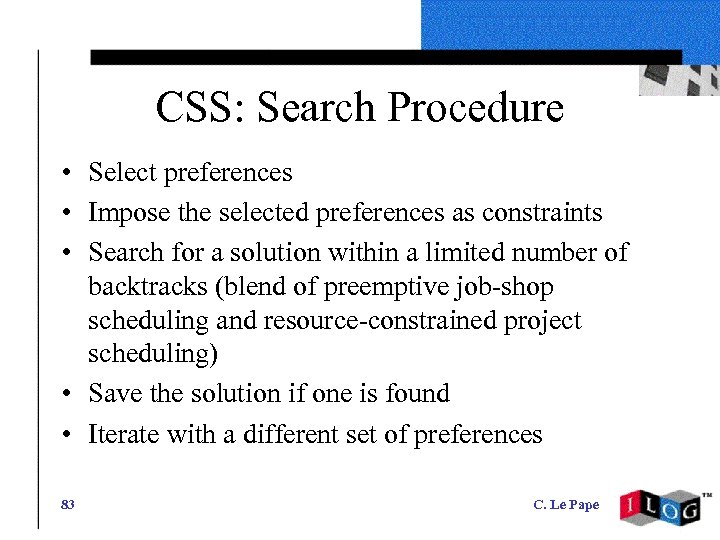 CSS: Search Procedure

• Select preferences
• Impose the selected preferences as constraints
• Search for a solution within a limited number of backtracks (blend of preemptive job-shop scheduling and resource-constrained project scheduling)
• Save the solution if one is found
• Iterate with a different set of preferences

83

C. Le Pape

ILOG™